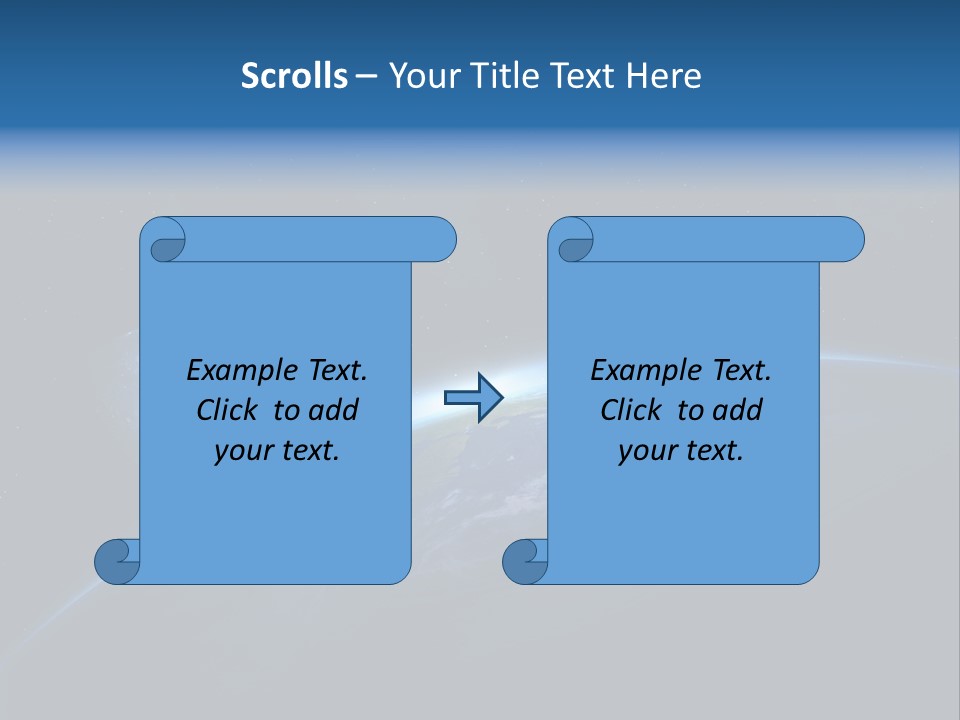 Scrolls – Your Title Text Here

Example Text. Click to add your text.

Example Text. Click to add your text.